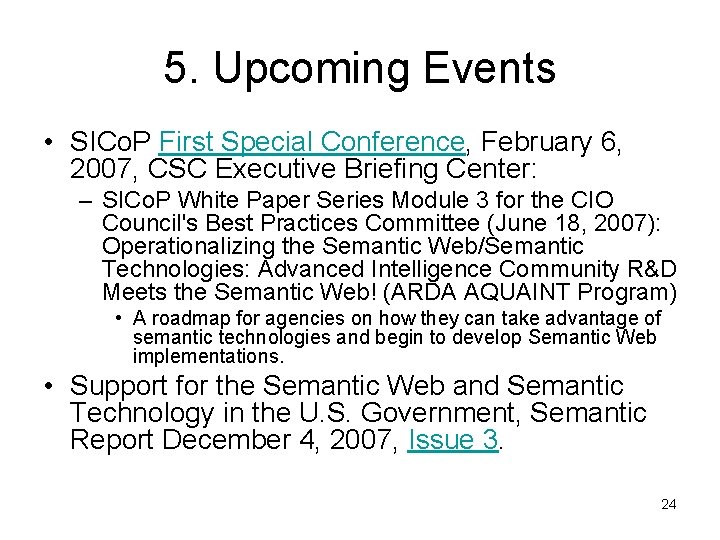 5. Upcoming Events

• SICoP First Special Conference, February 6, 2007, CSC Executive Briefing Center:
– SICoP White Paper Series Module 3 for the CIO Council's Best Practices Committee (June 18, 2007): Operationalizing the Semantic Web/Semantic Technologies: Advanced Intelligence Community R&D Meets the Semantic Web! (ARDA AQUAINT Program)
• A roadmap for agencies on how they can take advantage of semantic technologies and begin to develop Semantic Web implementations.

• Support for the Semantic Web and Semantic Technology in the U.S. Government, Semantic Report December 4, 2007, Issue 3.

24